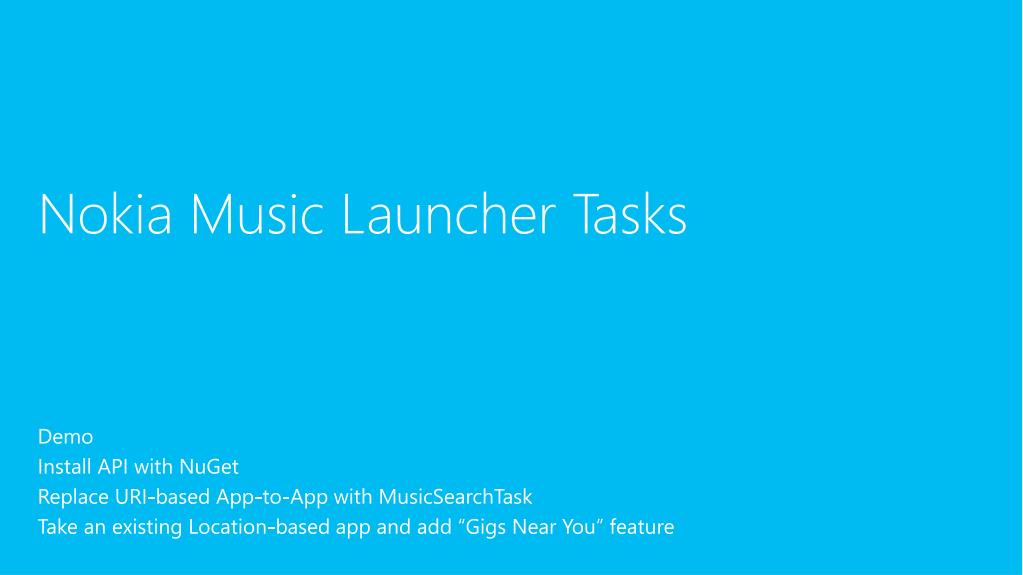 Nokia Music Launcher Tasks

Demo
Install API with NuGet
Replace URI-based App-to-App with MusicSearchTask
Take an existing Location-based app and add “Gigs Near You” feature